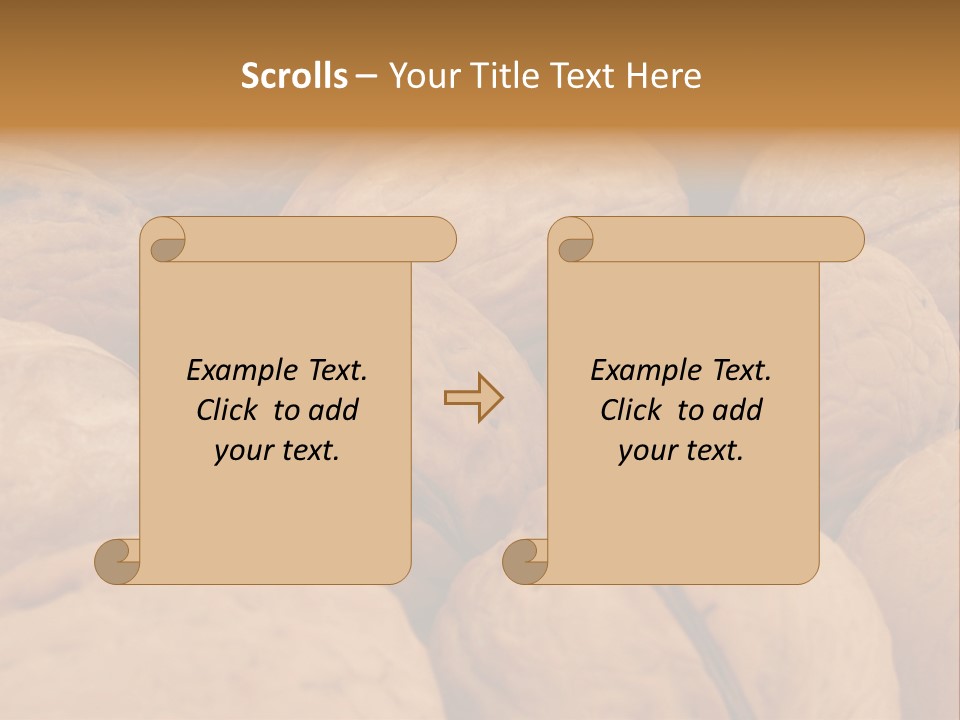 Scrolls – Your Title Text Here

Example Text. Click to add your text.

Example Text. Click to add your text.